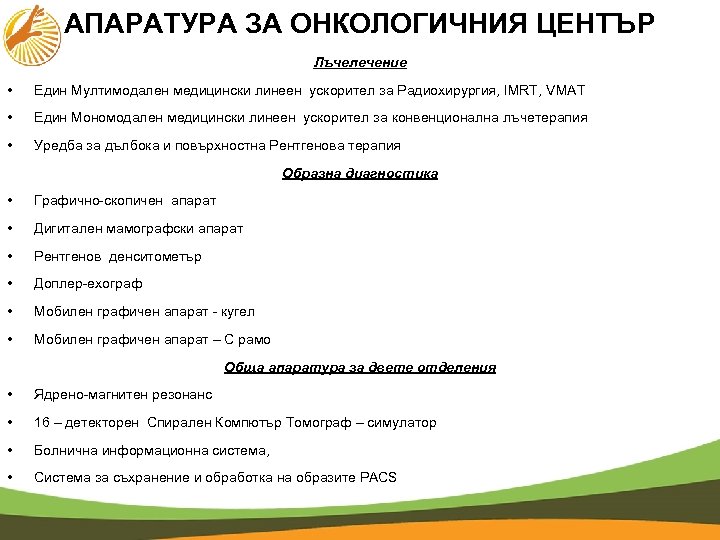 АПАРАТУРА ЗА ОНКОЛОГИЧНИЯ ЦЕНТЪР

Лъчелечение

• Един Мултимодален медицински линеен ускорител за Радиохирургия, IMRT, VMAT
• Един Мономодален медицински линеен ускорител за конвенционална лъчетерапия
• Уредба за дълбока и повърхностна Рентгенова терапия

Образна диагностика

• Графично-скопичен апарат
• Дигитален мамографски апарат
• Рентгенов денситометър
• Доплер-ехограф
• Мобилен графичен апарат - кугел
• Мобилен графичен апарат – С рамо

Обща апаратура за двете отделения

• Ядрено-магнитен резонанс
• 16 – детекторен Спирален Компютър Томограф – симулатор
• Болнична информационна система,
• Система за съхранение и обработка на образите PACS